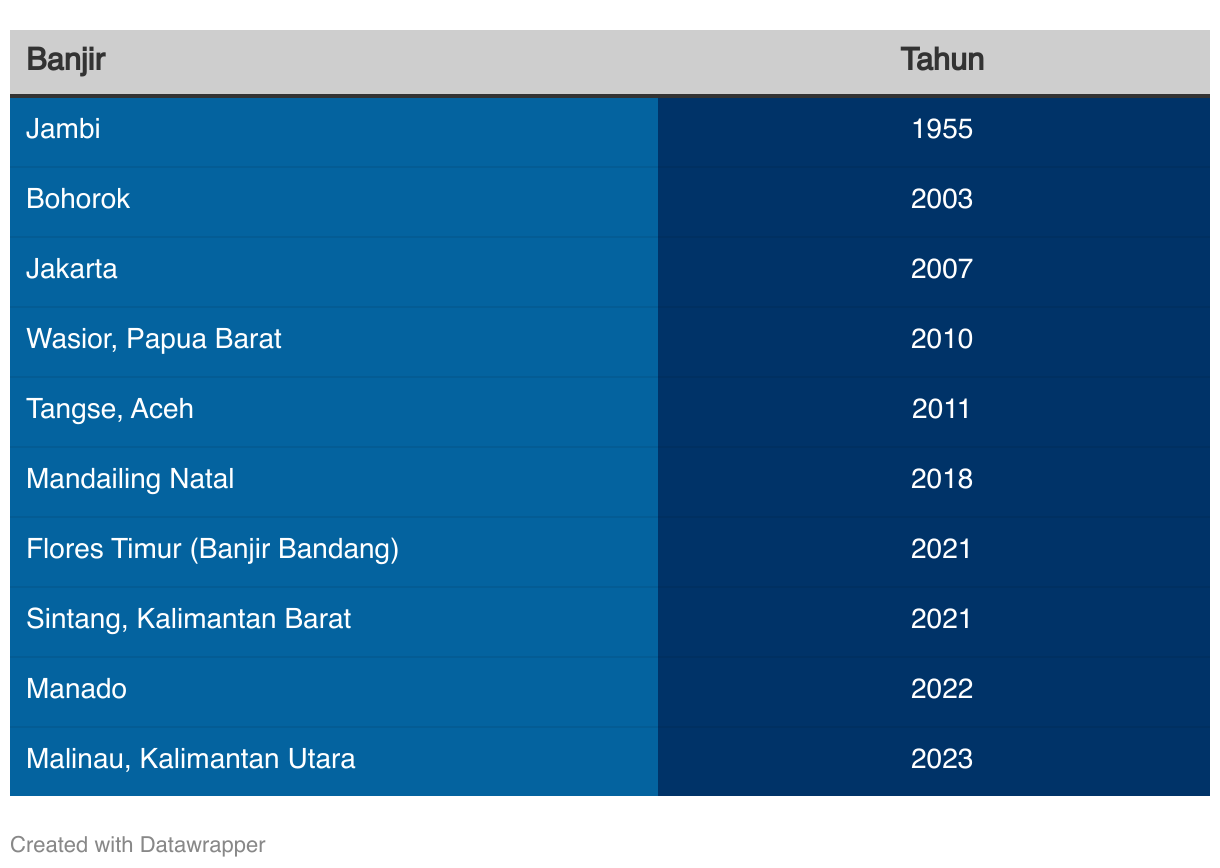 | Banjir | Tahun |
|---|---|
| Jambi | 1955 |
| Bohorok | 2003 |
| Jakarta | 2007 |
| Wasior, Papua Barat | 2010 |
| Tangse, Aceh | 2011 |
| Mandailing Natal | 2018 |
| Flores Timur (Banjir Bandang) | 2021 |
| Sintang, Kalimantan Barat | 2021 |
| Manado | 2022 |
| Malinau, Kalimantan Utara | 2023 |

Created with Datawrapper